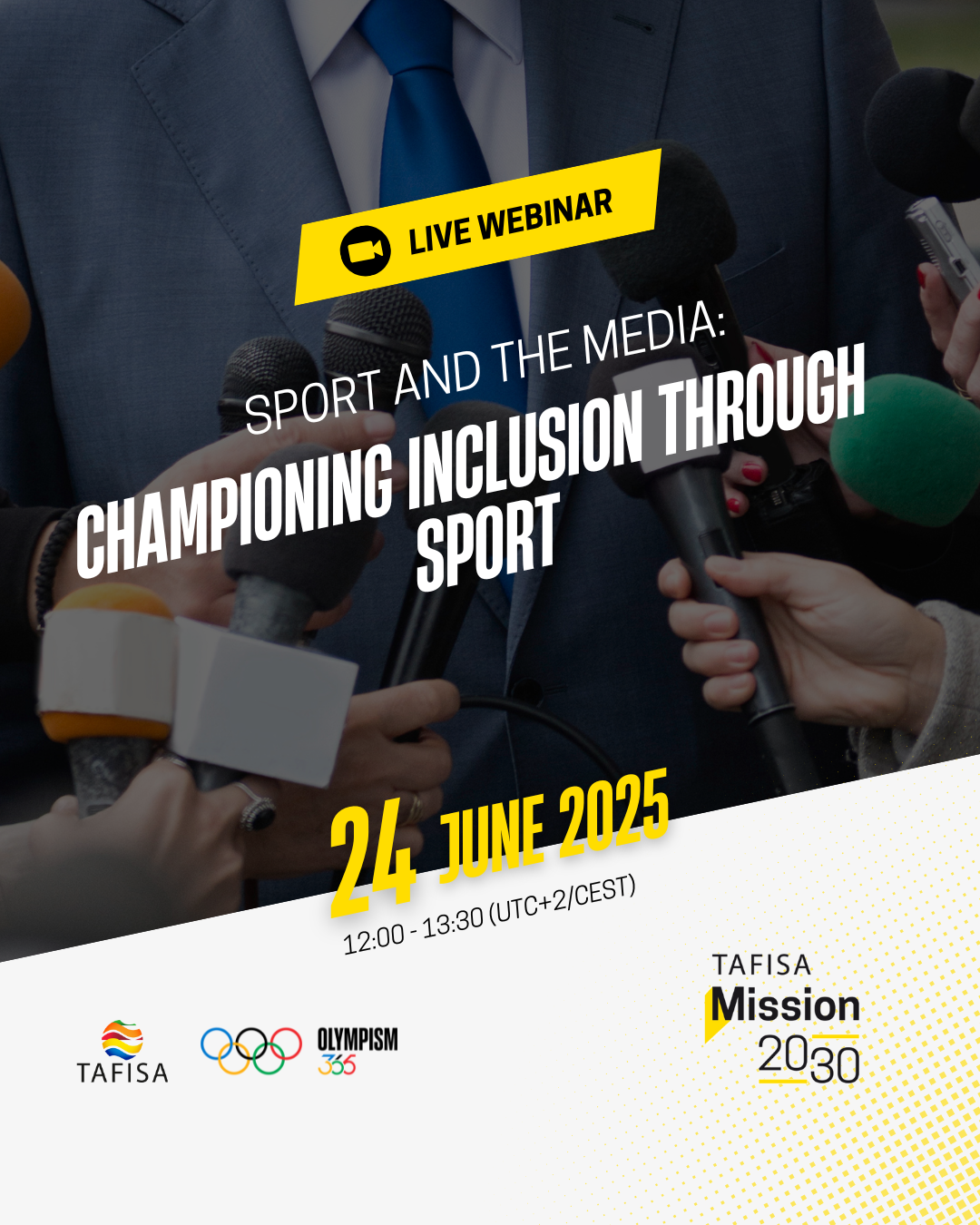 LIVE WEBINAR

SPORT AND THE MEDIA:
CHAMPIONING INCLUSION THROUGH SPORT

24 JUNE 2025
12:00 - 13:30 (UTC+2/CEST)

TAFISA

OLYMPISM 365

TAFISA
Mission
2030